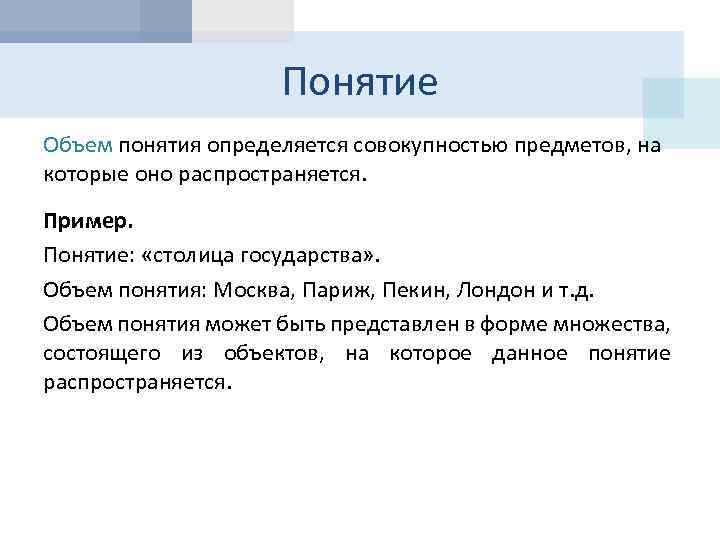 Понятие

Объем понятия определяется совокупностью предметов, на которые оно распространяется.

Пример.

Понятие: «столица государства».

Объем понятия: Москва, Париж, Пекин, Лондон и т.д.

Объем понятия может быть представлен в форме множества, состоящего из объектов, на которое данное понятие распространяется.